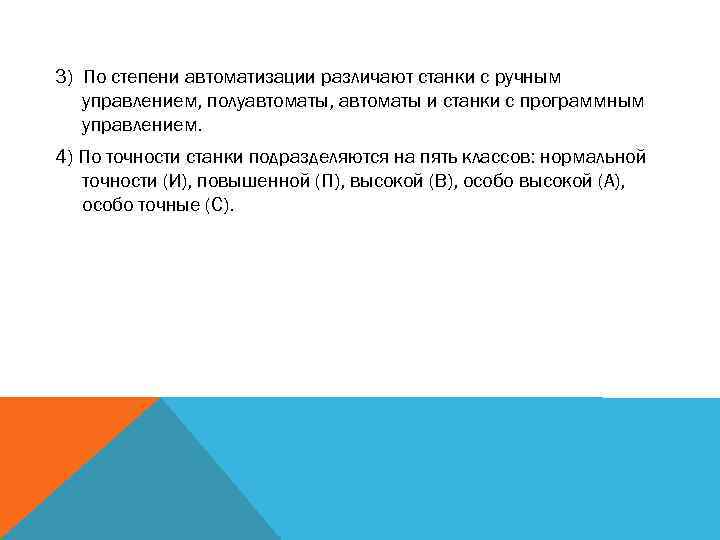 3) По степени автоматизации различают станки с ручным управлением, полуавтоматы, автоматы и станки с программным управлением.

4) По точности станки подразделяются на пять классов: нормальной точности (И), повышенной (П), высокой (В), особо высокой (А), особо точные (С).